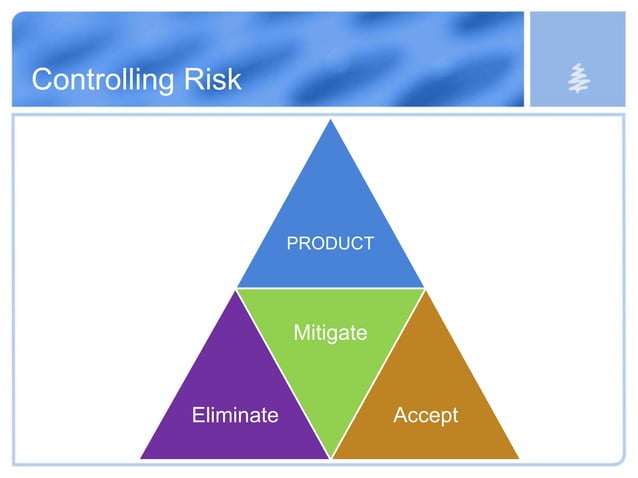 Controlling Risk

PRODUCT

Mitigate

Eliminate

Accept